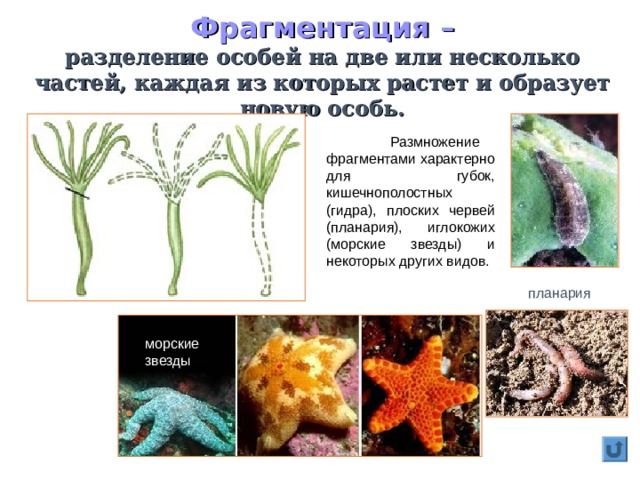 Фрагментация –
разделение особей на две или несколько частей, каждая из которых растет и образует новую особь.

Размножение фрагментами характерно для губок, кишечнополостных (гидра), плоских червей (планария), иглокожих (морские звезды) и некоторых других видов.

планария

морские звезды